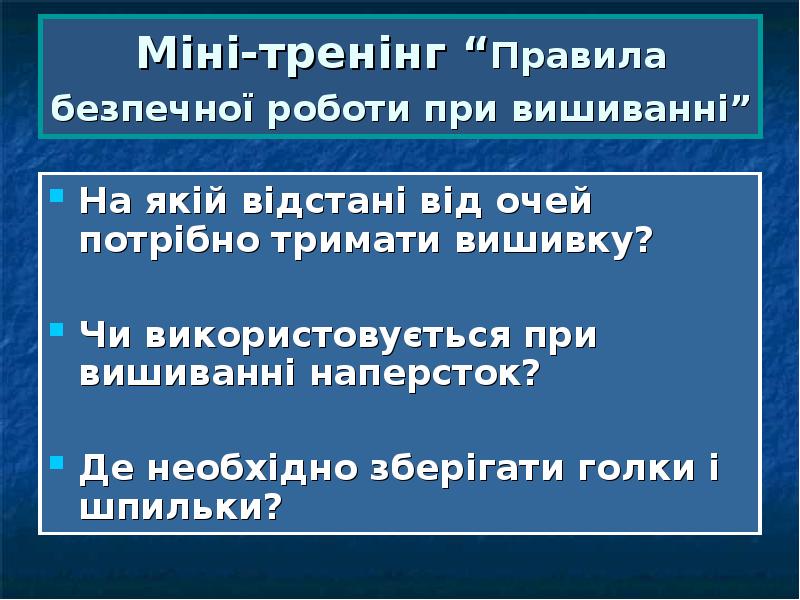 Міні-тренінг “Правила безпечної роботи при вишиванні”

На якій відстані від очей потрібно тримати вишивку?

Чи використовується при вишиванні наперсток?

Де необхідно зберігати голки і шпильки?